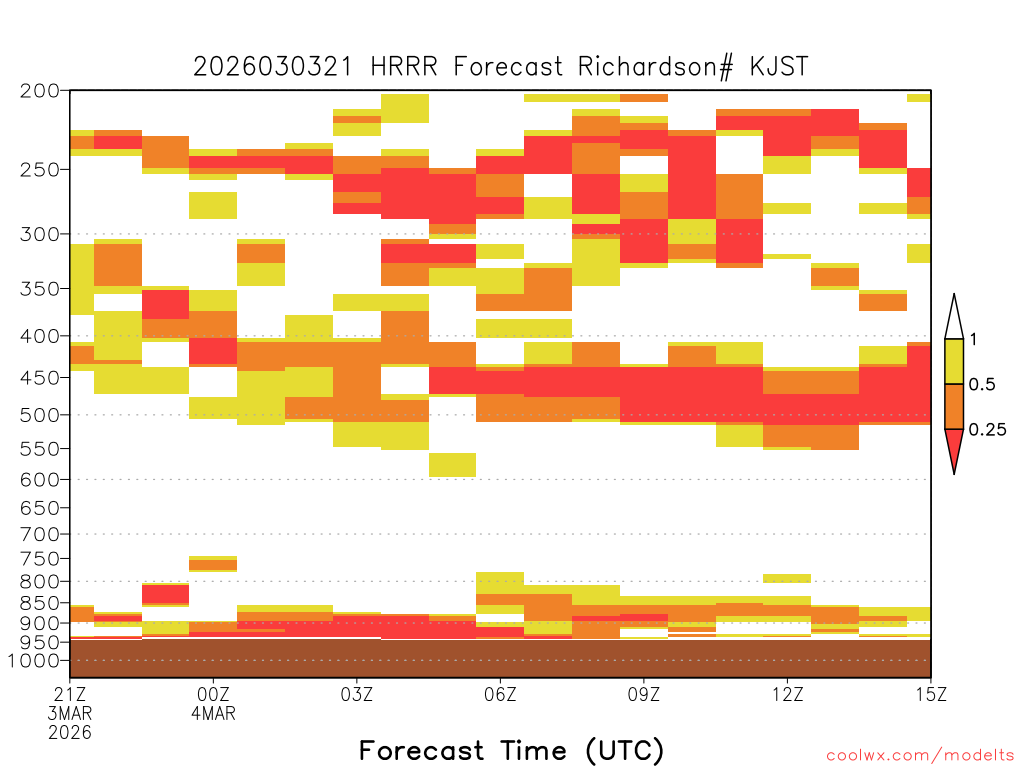 2026030321 HRRR Forecast Richardson# KJST

200
250
300
350
400
450
500
550
600
650
700
750
800
850
900
950
1000

1
0.5
0.25

21Z
3MAR
2026
00Z
4MAR
03Z
06Z
09Z
12Z
15Z

Forecast Time (UTC)

coolwx.com/modelts